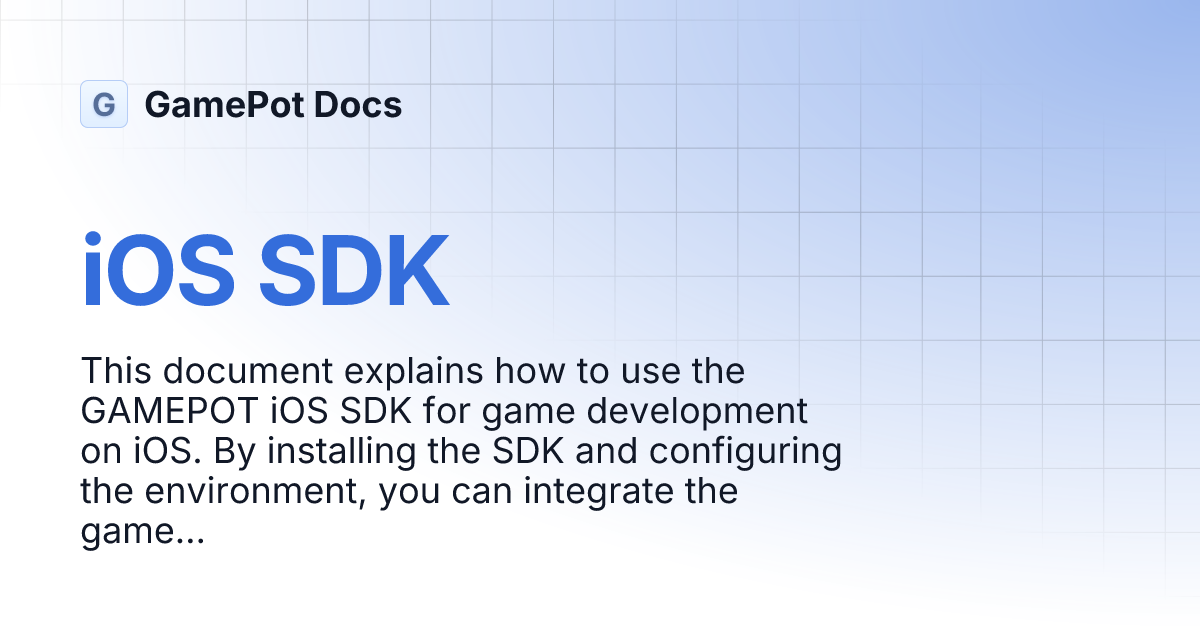 G GamePot Docs

iOS SDK

This document explains how to use the GAMEPOT iOS SDK for game development on iOS. By installing the SDK and configuring the environment, you can integrate the game...